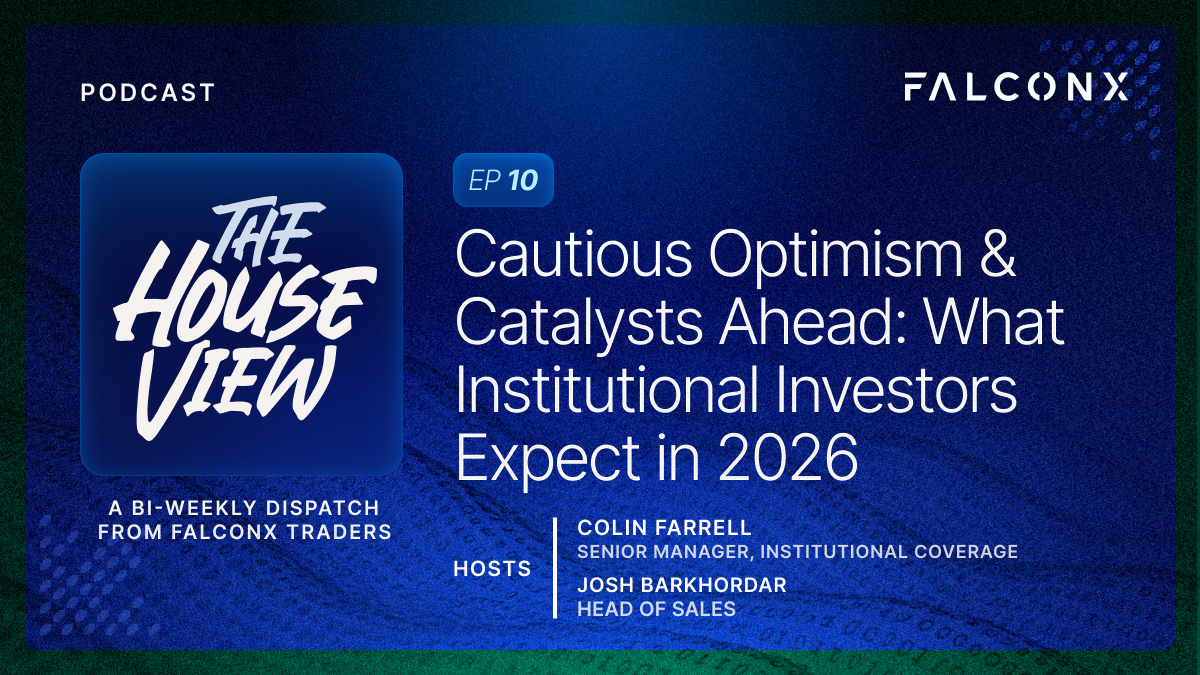 PODCAST

FALCONX

THE HOUSE VIEW

A BI-WEEKLY DISPATCH FROM FALCONX TRADERS

EP 10

Cautious Optimism & Catalysts Ahead: What Institutional Investors Expect in 2026

HOSTS

COLIN FARRELL
SENIOR MANAGER, INSTITUTIONAL COVERAGE

JOSH BARKHORDAR
HEAD OF SALES